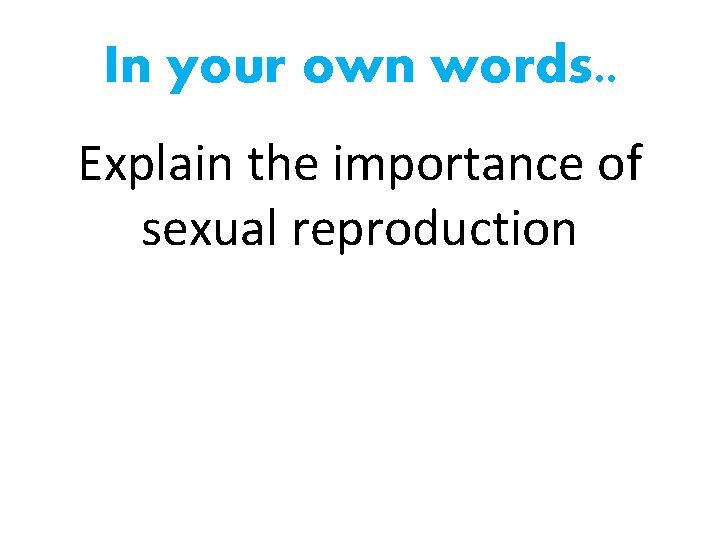 In your own words..

Explain the importance of sexual reproduction